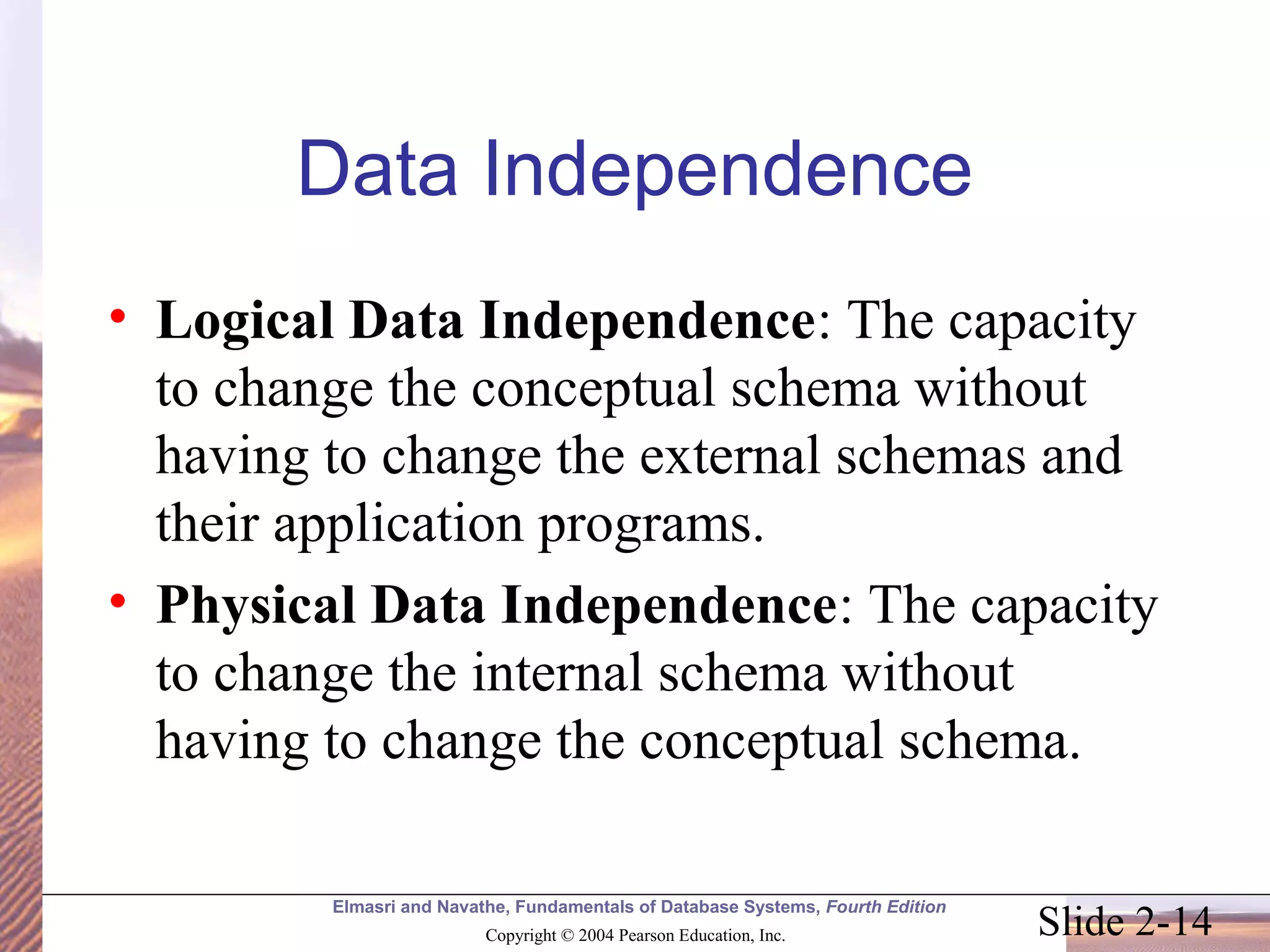 Data Independence

• Logical Data Independence: The capacity to change the conceptual schema without having to change the external schemas and their application programs.
• Physical Data Independence: The capacity to change the internal schema without having to change the conceptual schema.

Elmasri and Navathe, Fundamentals of Database Systems, Fourth Edition
Copyright © 2004 Pearson Education, Inc.
Slide 2-14